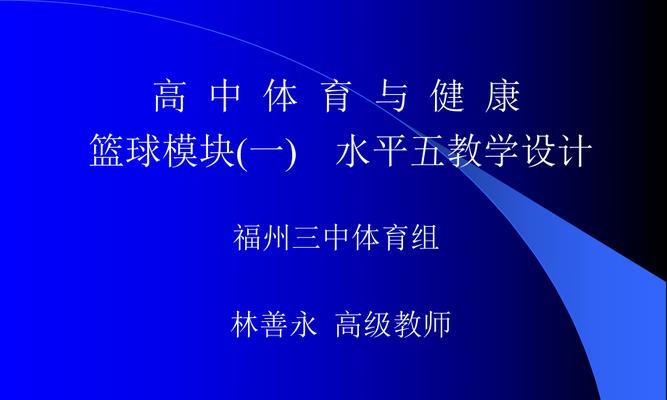 高 中 体 育 与 健 康
篮球模块(一)　水平五教学设计

福州三中体育组

林善永 高级教师